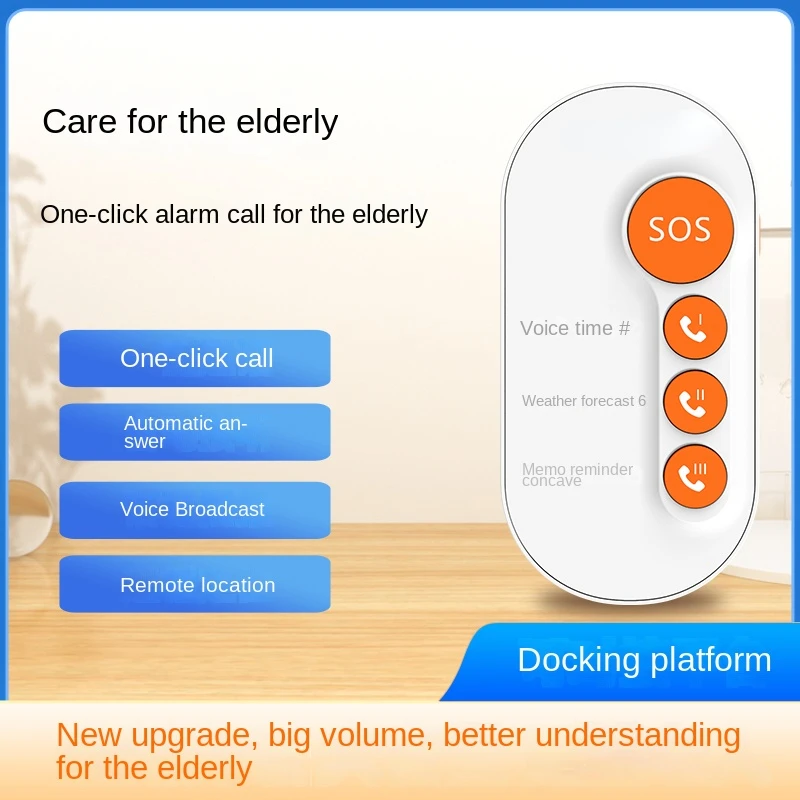 Care for the elderly

One-click alarm call for the elderly

One-click call

Automatic answer

Voice Broadcast

Remote location

SOS

Voice time #

Weather forecast 6

Memo reminder concave

Docking platform

New upgrade, big volume, better understanding for the elderly